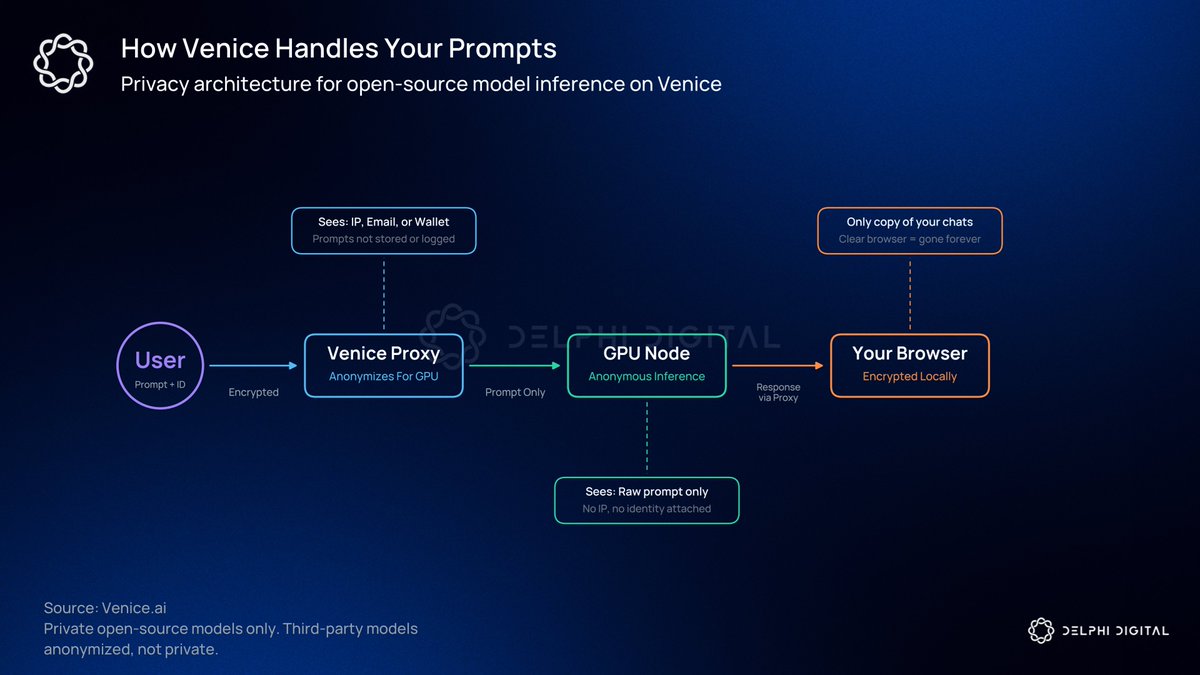 How Venice Handles Your Prompts

Privacy architecture for open-source model inference on Venice

Sees: IP, Email, or Wallet
Prompts not stored or logged

Only copy of your chats
Clear browser = gone forever

DELPHI DIGITAL

User
Prompt + ID

Encrypted

Venice Proxy
Anonymizes For GPU

Prompt Only

GPU Node
Anonymous Inference

Response via Proxy

Your Browser
Encrypted Locally

Sees: Raw prompt only
No IP, no identity attached

Source: Venice.ai
Private open-source models only. Third-party models anonymized, not private.

DELPHI DIGITAL